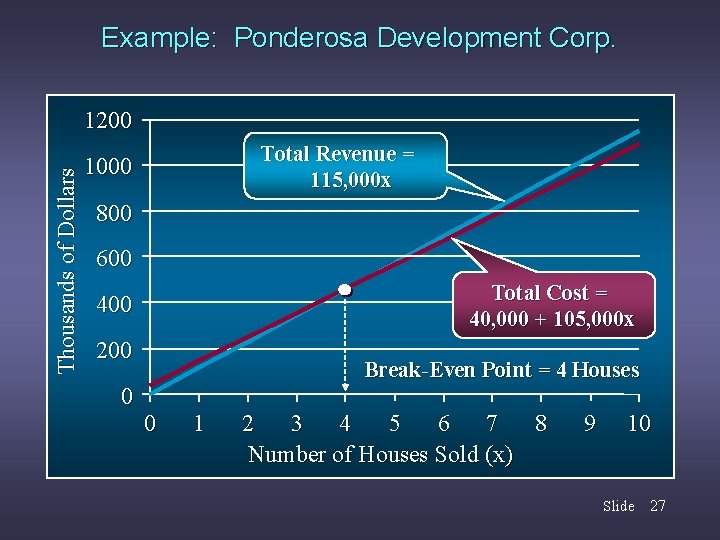 Example: Ponderosa Development Corp.

Thousands of Dollars

1200
1000
800
600
400
200
0

Total Revenue = 115,000x

Total Cost = 40,000 + 105,000x

Break-Even Point = 4 Houses

0 1 2 3 4 5 6 7 8 9 10

Number of Houses Sold (x)

Slide 27